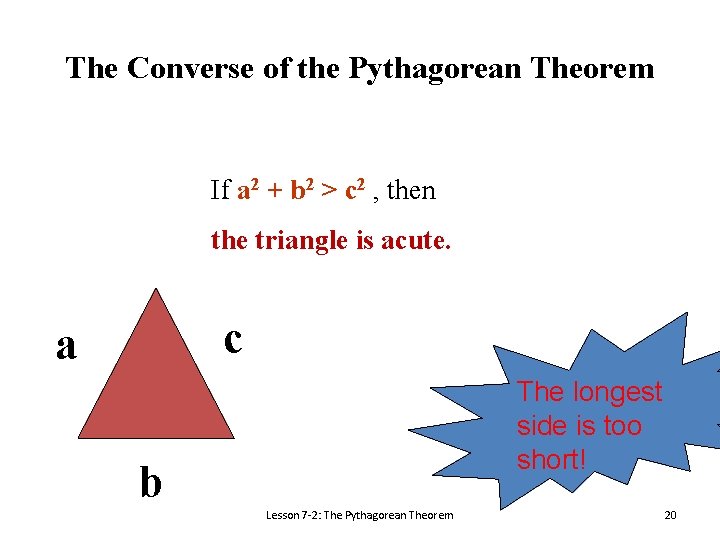 The Converse of the Pythagorean Theorem

If $a^2 + b^2 > c^2$ , then

the triangle is acute.

a

c

b

The longest side is too short!

Lesson 7-2: The Pythagorean Theorem

20